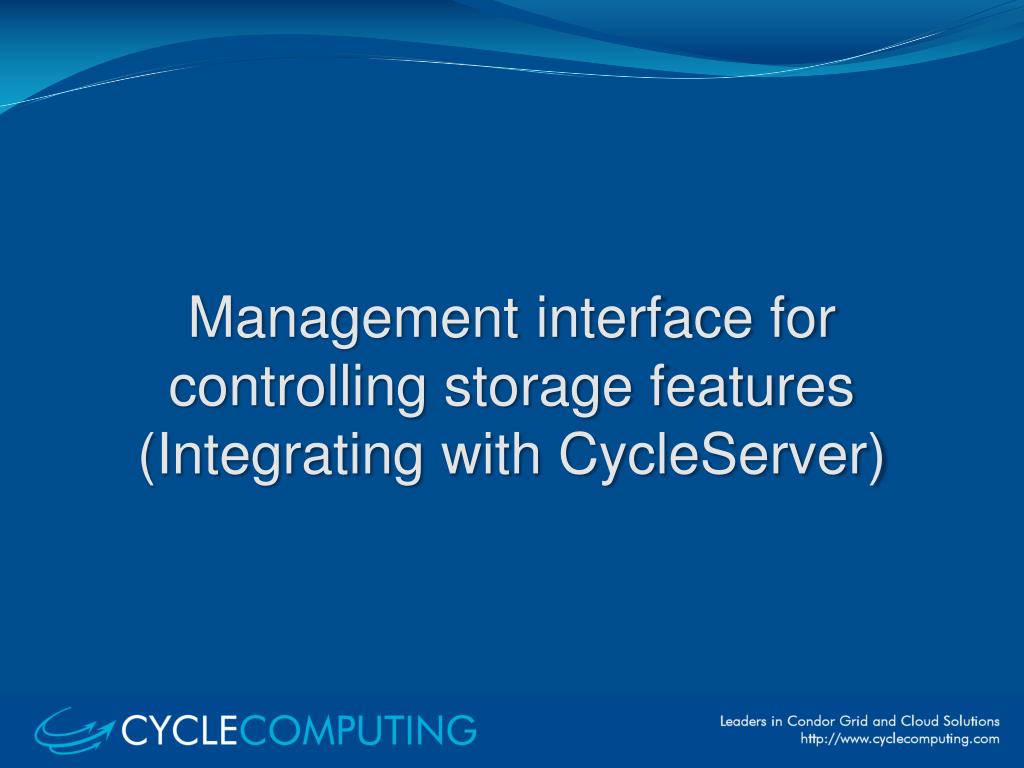 Management interface for controlling storage features (Integrating with CycleServer)

CYCLECOMPUTING

Leaders in Condor Grid and Cloud Solutions
http://www.cyclecomputing.com